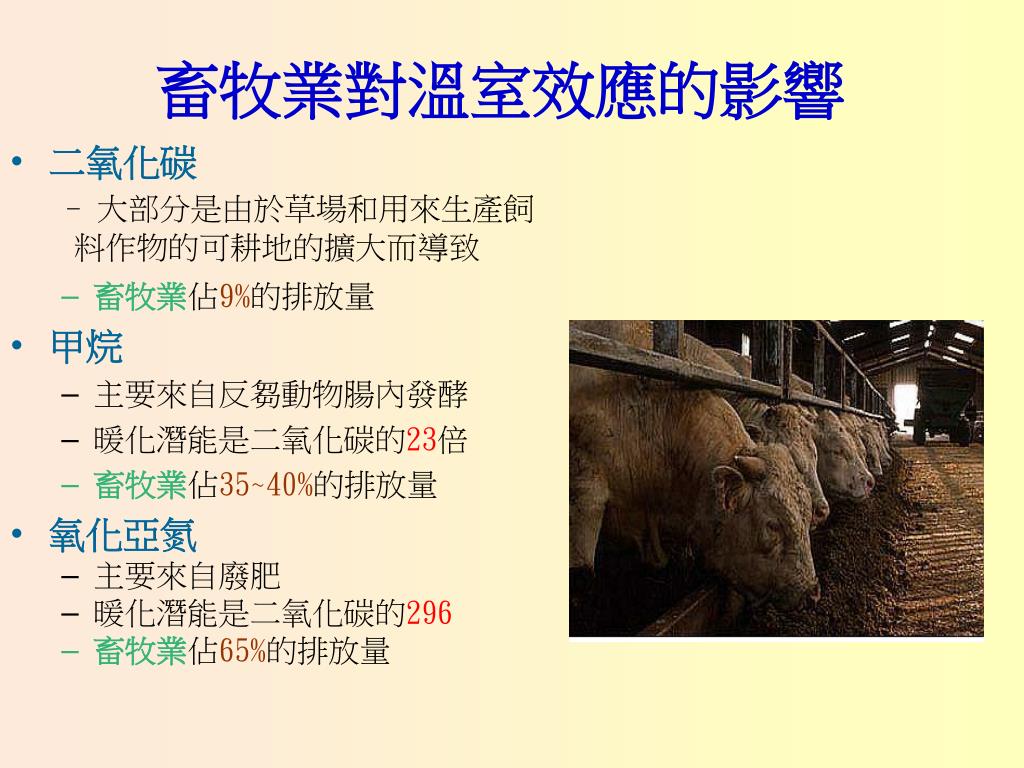 畜牧業對溫室效應的影響

• 二氧化碳
  – 大部分是由於草場和用來生產飼料作物的可耕地的擴大而導致
  – 畜牧業佔9%的排放量
• 甲烷
  – 主要來自反芻動物腸內發酵
  – 暖化潛能是二氧化碳的23倍
  – 畜牧業佔35~40%的排放量
• 氧化亞氮
  – 主要來自廢肥
  – 暖化潛能是二氧化碳的296
  – 畜牧業佔65%的排放量